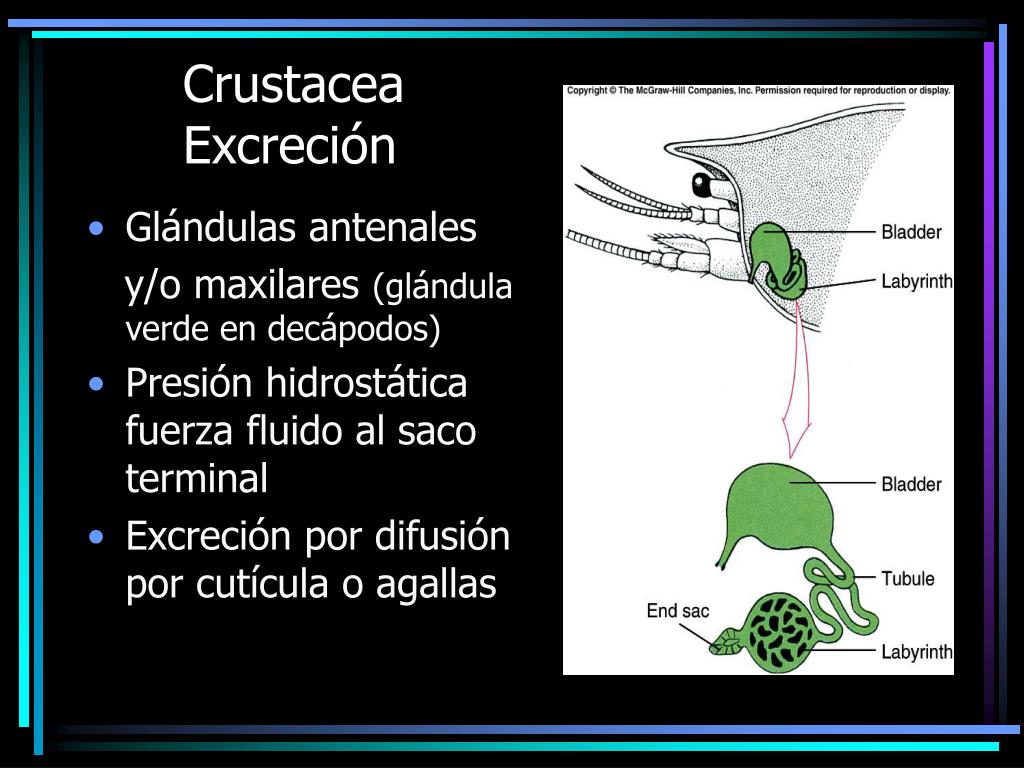 Crustacea
Excreción

• Glándulas antenales y/o maxilares (glándula verde en decápodos)
• Presión hidrostática fuerza fluido al saco terminal
• Excreción por difusión por cutícula o agallas

Copyright © The McGraw-Hill Companies, Inc. Permission required for reproduction or display.

Bladder
Labyrinth
Bladder
Tubule
End sac
Labyrinth